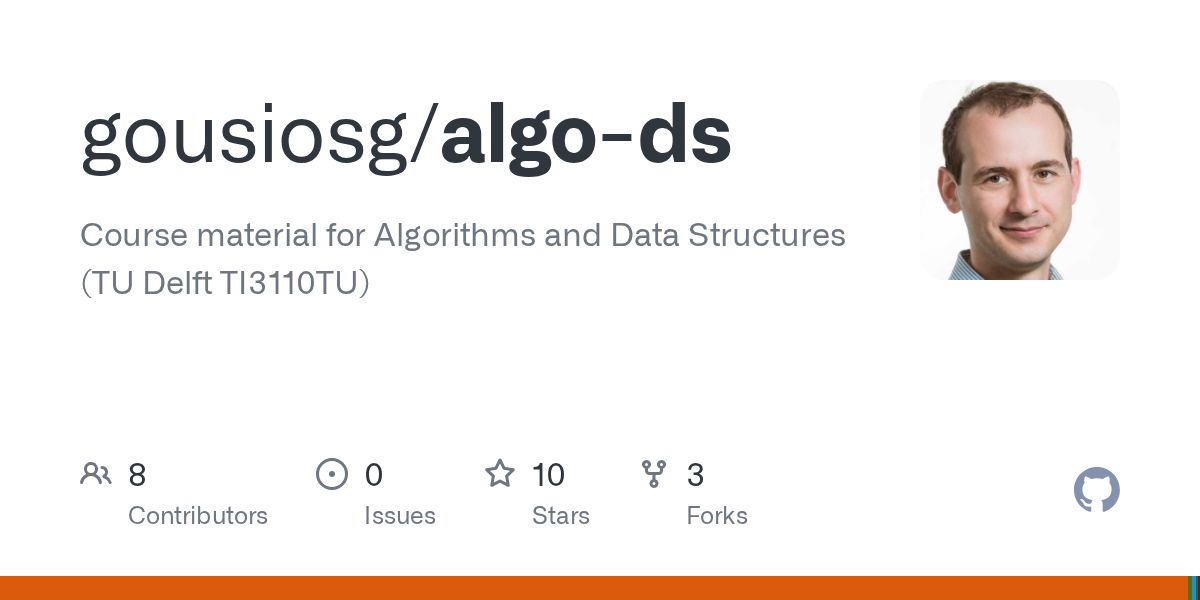 gousiosg/algo-ds

Course material for Algorithms and Data Structures (TU Delft TI3110TU)

8
Contributors

0
Issues

10
Stars

3
Forks